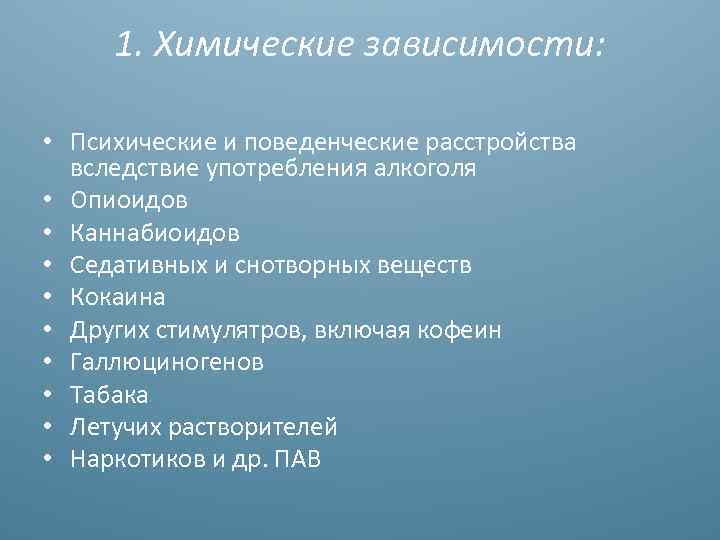 1. Химические зависимости:

• Психические и поведенческие расстройства вследствие употребления алкоголя
• Опиоидов
• Каннабиоидов
• Седативных и снотворных веществ
• Кокаина
• Других стимулятров, включая кофеин
• Галлюциногенов
• Табака
• Летучих растворителей
• Наркотиков и др. ПАВ